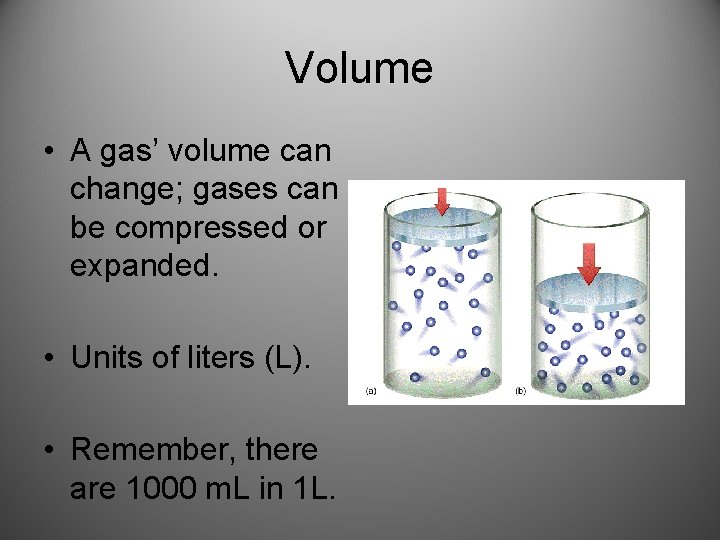 Volume

• A gas' volume can change; gases can be compressed or expanded.

• Units of liters (L).

• Remember, there are 1000 mL in 1L.

(a)

(b)